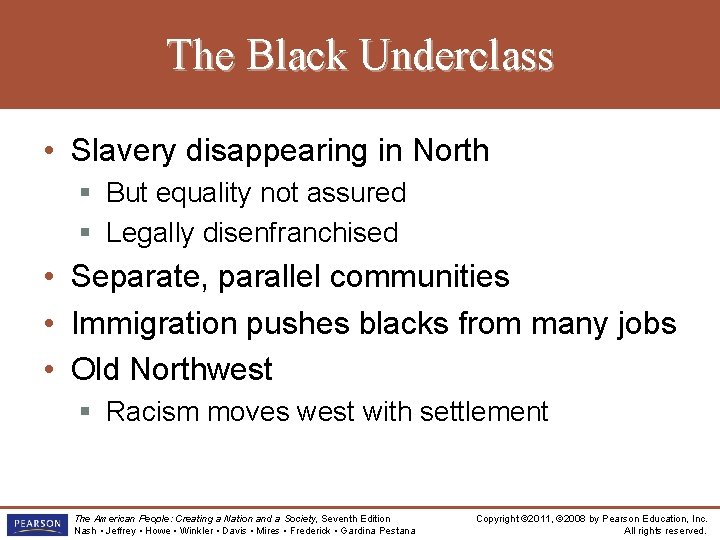 The Black Underclass

• Slavery disappearing in North
  ▪ But equality not assured
  ▪ Legally disenfranchised
• Separate, parallel communities
• Immigration pushes blacks from many jobs
• Old Northwest
  ▪ Racism moves west with settlement

PEARSON

The American People: Creating a Nation and a Society, Seventh Edition
Nash • Jeffrey • Howe • Winkler • Davis • Mires • Frederick • Gardina Pestana

Copyright ©2011, ©2008 by Pearson Education, Inc.
All rights reserved.